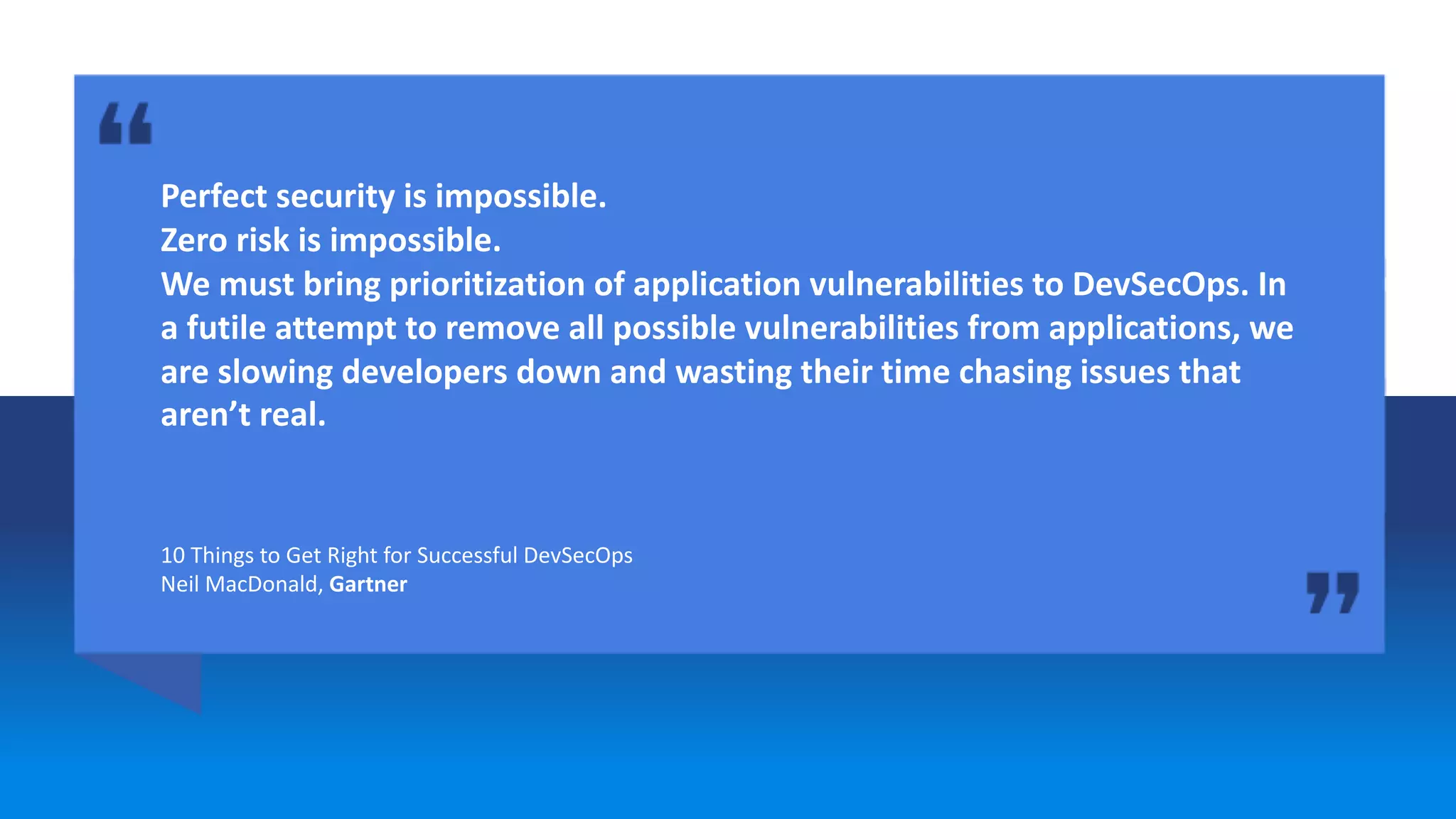 “

Perfect security is impossible.
Zero risk is impossible.
We must bring prioritization of application vulnerabilities to DevSecOps. In a futile attempt to remove all possible vulnerabilities from applications, we are slowing developers down and wasting their time chasing issues that aren’t real.

10 Things to Get Right for Successful DevSecOps
Neil MacDonald, Gartner

”